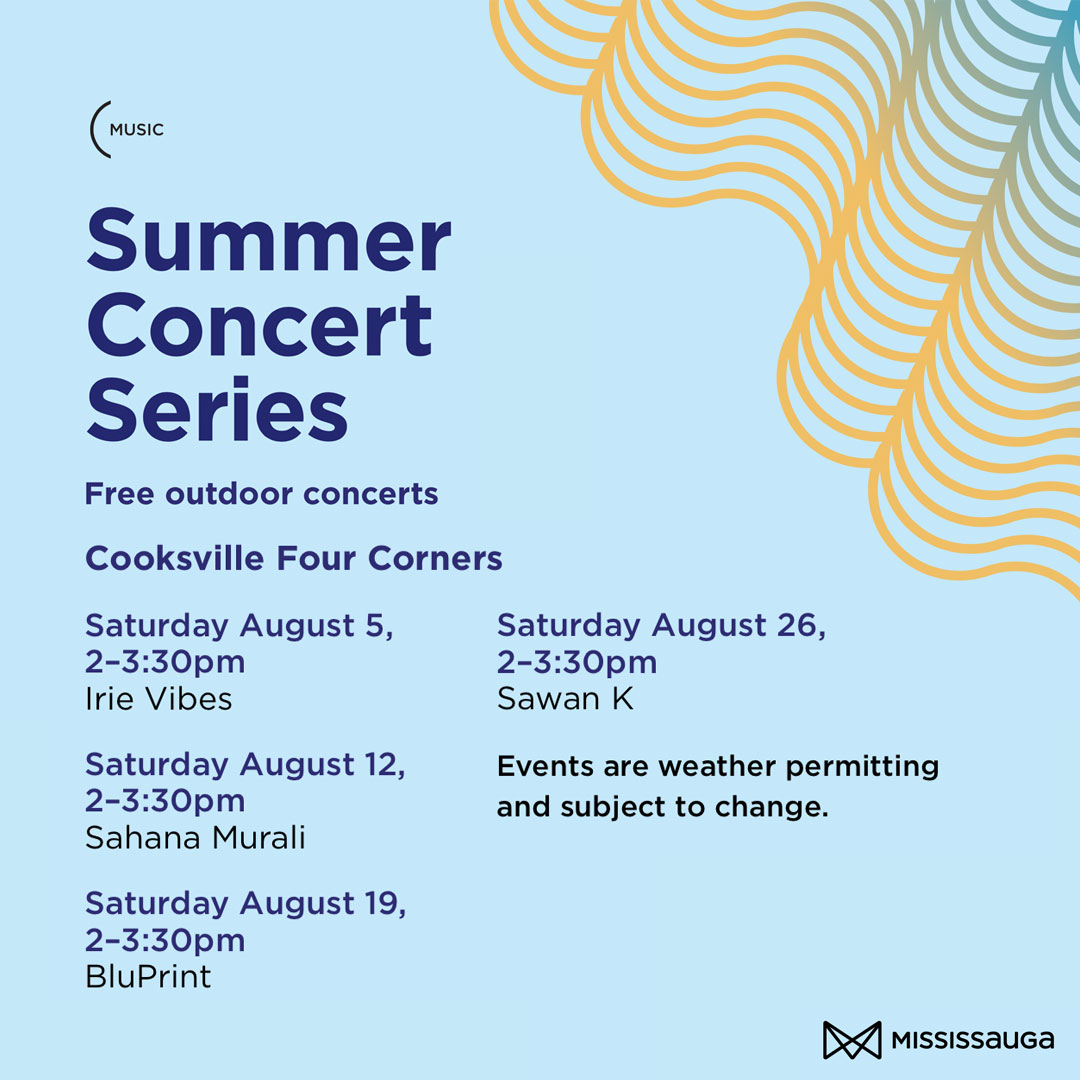 MUSIC

Summer Concert Series

Free outdoor concerts

Cooksville Four Corners

Saturday August 5, 2–3:30pm
Irie Vibes

Saturday August 12, 2–3:30pm
Sahana Murali

Saturday August 19, 2–3:30pm
BluPrint

Saturday August 26, 2–3:30pm
Sawan K

Events are weather permitting and subject to change.

MISSISSAUGA